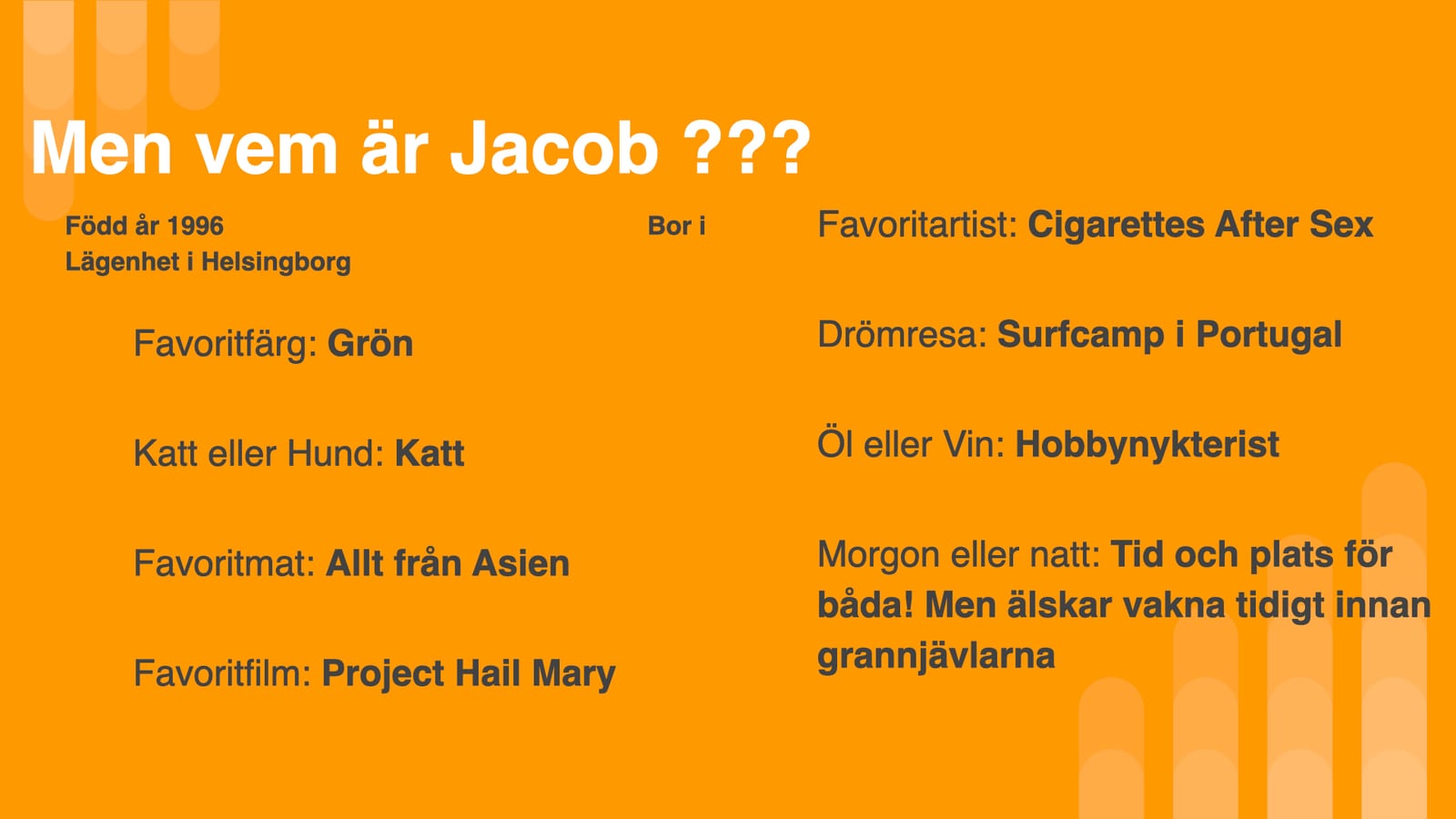 Men vem är Jacob ???

Född år 1996 Bor i
Lägenhet i Helsingborg

Favoritfärg: Grön

Katt eller Hund: Katt

Favoritmat: Allt från Asien

Favoritfilm: Project Hail Mary

Favoritartist: Cigarettes After Sex

Drömresa: Surfcamp i Portugal

Öl eller Vin: Hobbynykterist

Morgon eller natt: Tid och plats för båda! Men älskar vakna tidigt innan grannjävlarna